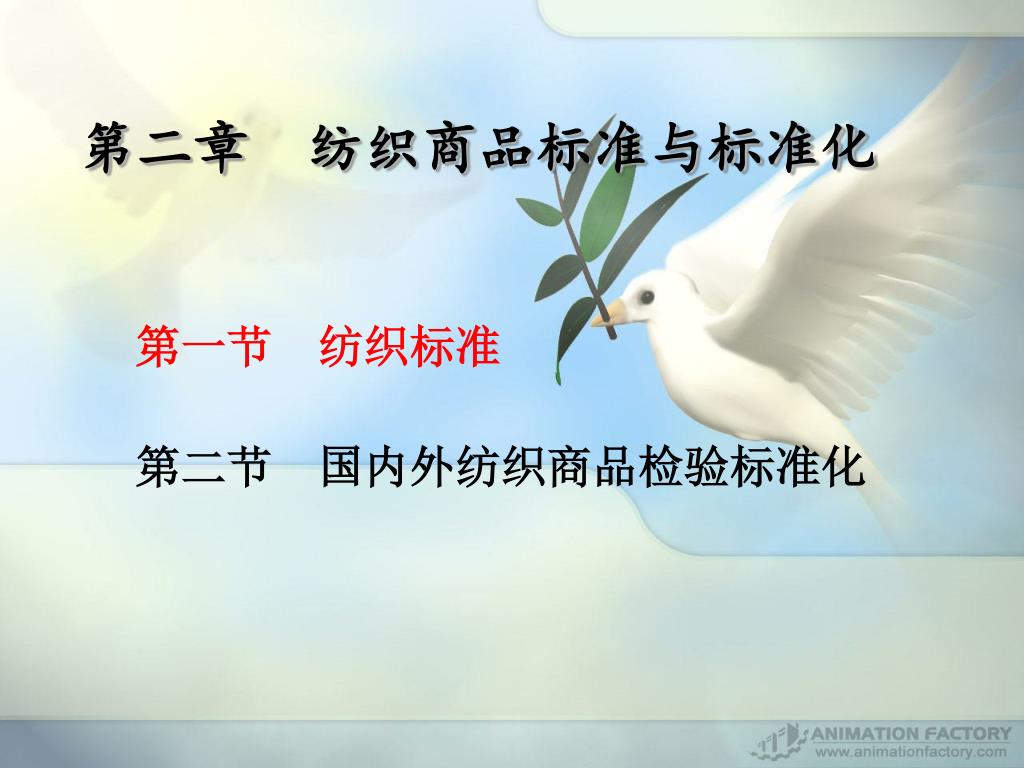 第二章　纺织商品标准与标准化

第一节　纺织标准

第二节　国内外纺织商品检验标准化

ANIMATION FACTORY
www.animationfactory.com